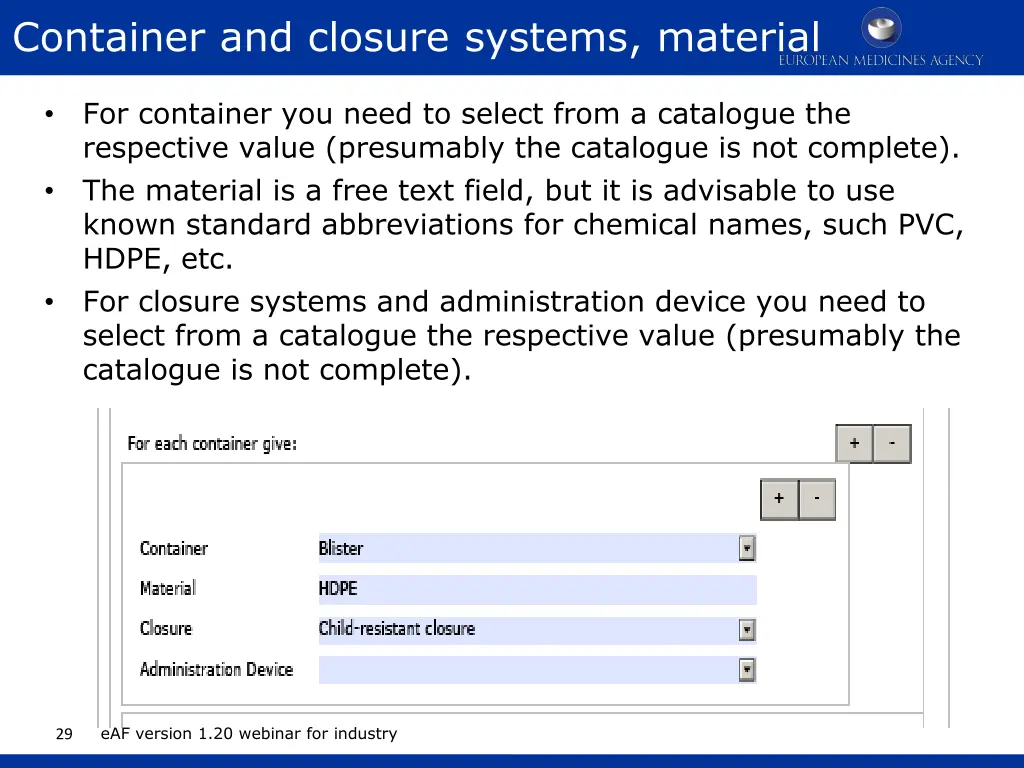 Container and closure systems, material

EUROPEAN MEDICINES AGENCY

• For container you need to select from a catalogue the respective value (presumably the catalogue is not complete).
• The material is a free text field, but it is advisable to use known standard abbreviations for chemical names, such PVC, HDPE, etc.
• For closure systems and administration device you need to select from a catalogue the respective value (presumably the catalogue is not complete).

For each container give:

+ -

+ -

Container Blister

Material HDPE

Closure Child-resistant closure

Administration Device

29 eAF version 1.20 webinar for industry